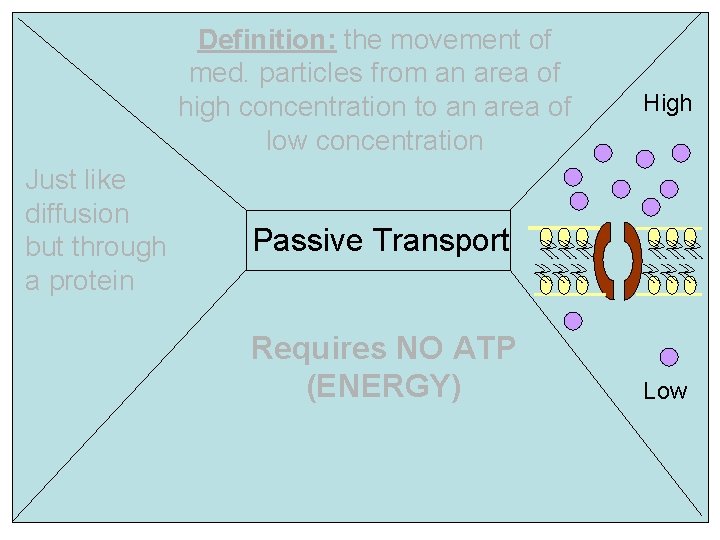 Definition: the movement of med. particles from an area of high concentration to an area of low concentration

Just like diffusion but through a protein

Passive Transport

High

Low

Requires NO ATP (ENERGY)